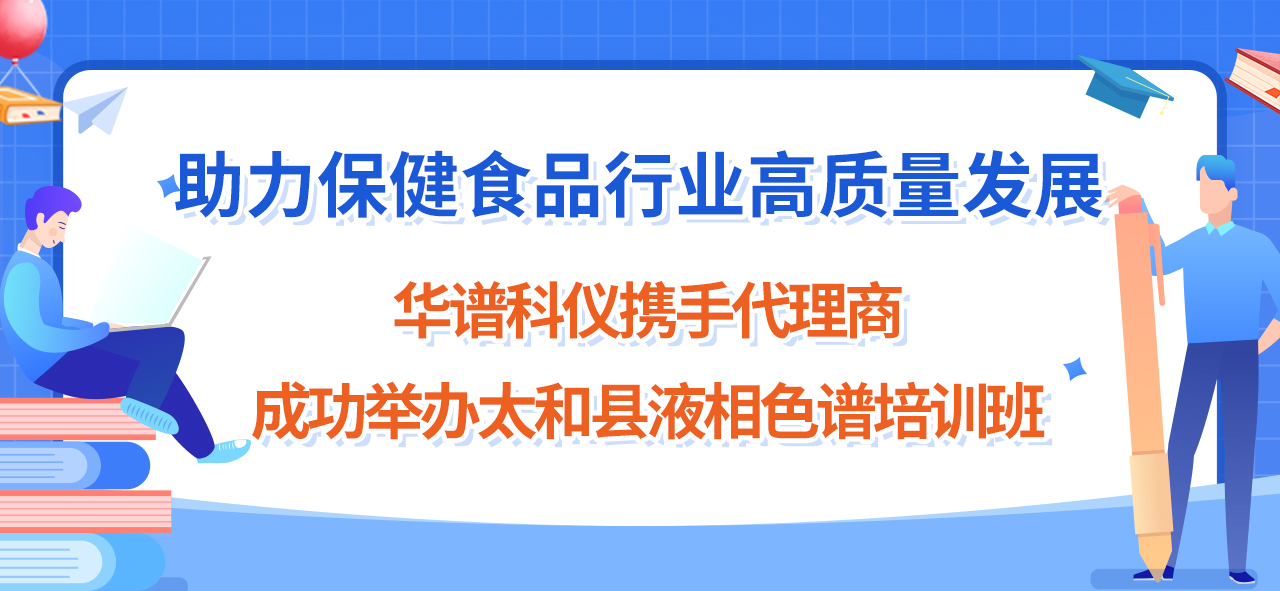 助力保健食品行业高质量发展

华谱科仪携手代理商

成功举办太和县液相色谱培训班